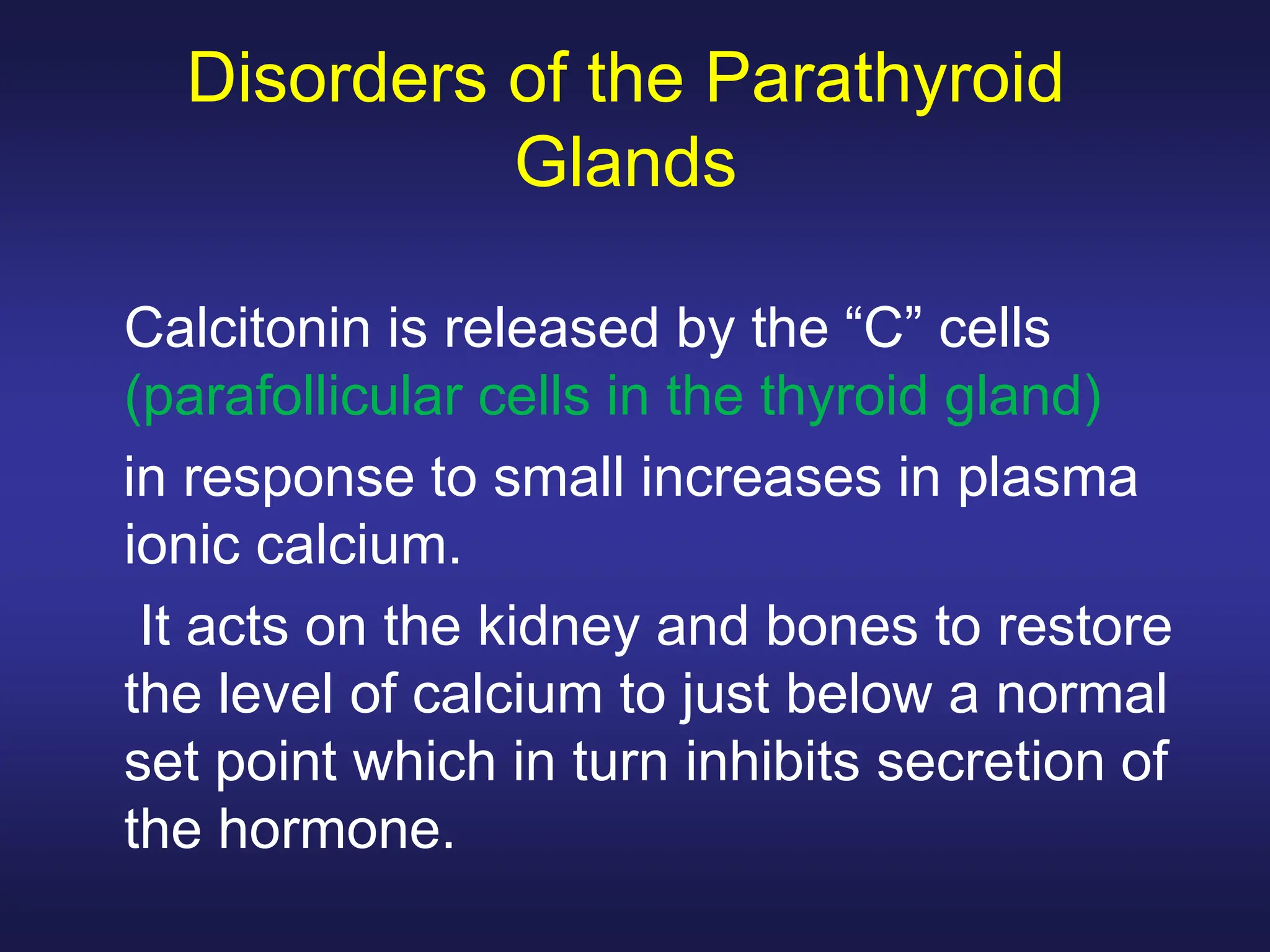 Disorders of the Parathyroid Glands

Calcitonin is released by the “C” cells (parafollicular cells in the thyroid gland)

in response to small increases in plasma ionic calcium.

It acts on the kidney and bones to restore the level of calcium to just below a normal set point which in turn inhibits secretion of the hormone.